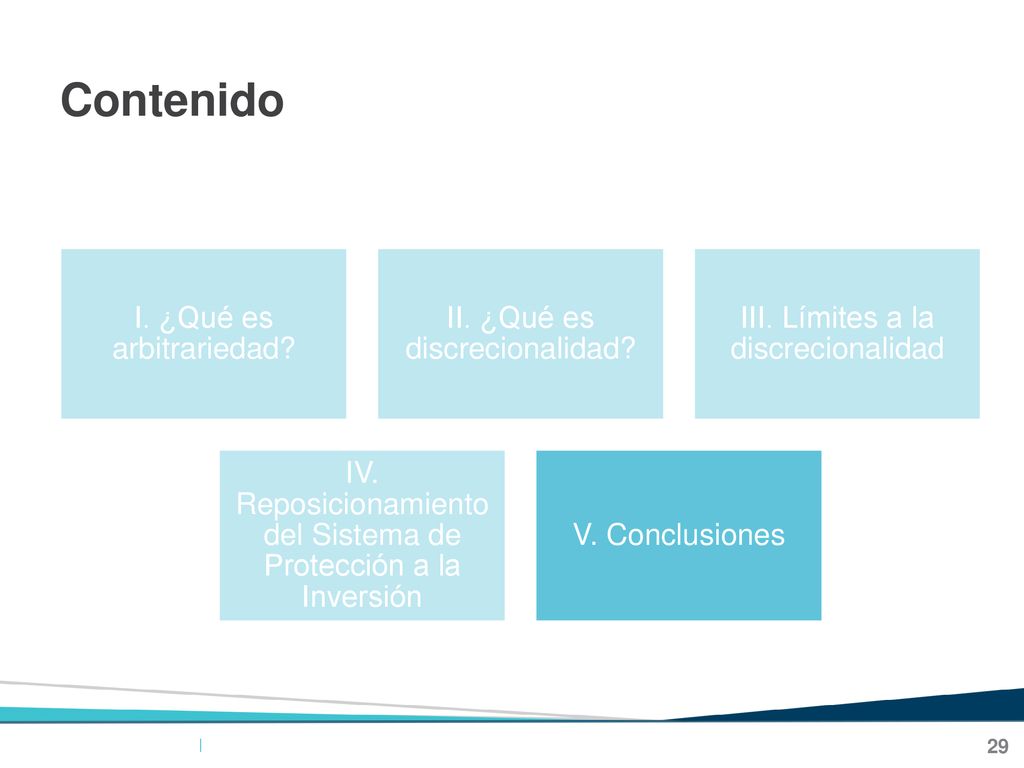 Contenido

I. ¿Qué es arbitrariedad?

II. ¿Qué es discrecionalidad?

III. Límites a la discrecionalidad

IV. Reposicionamiento del Sistema de Protección a la Inversión

V. Conclusiones

29